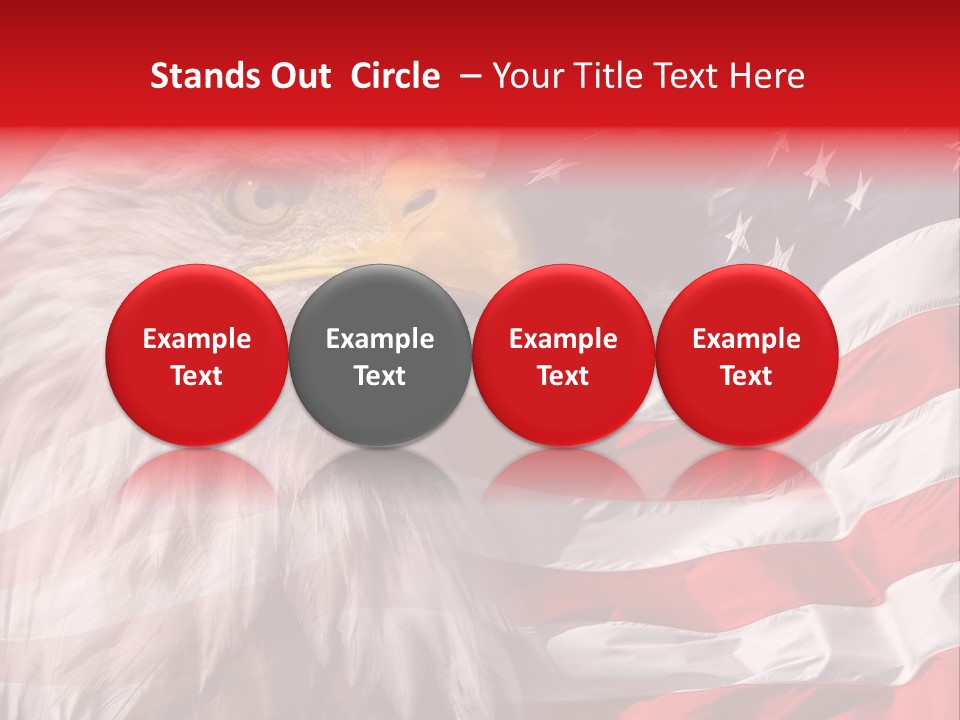 Stands Out Circle – Your Title Text Here

Example Text

Example Text

Example Text

Example Text